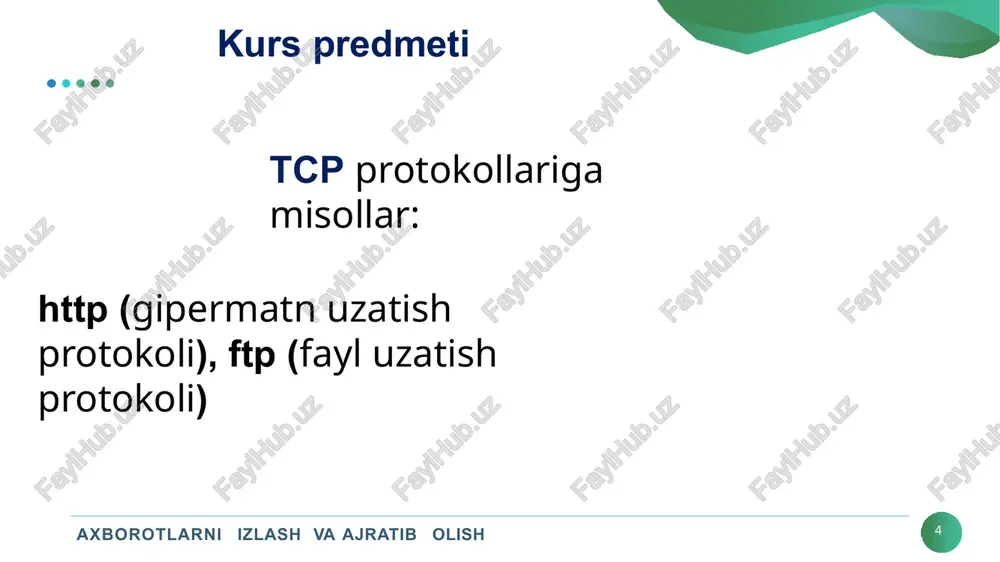 Kurs predmeti

TCP protokollariga misollar:

http (gipermatn uzatish protokoli), ftp (fayl uzatish protokoli)

AXBOROTLARNI IZLASH VA AJRATIB OLISH

4

FaylHub.uz